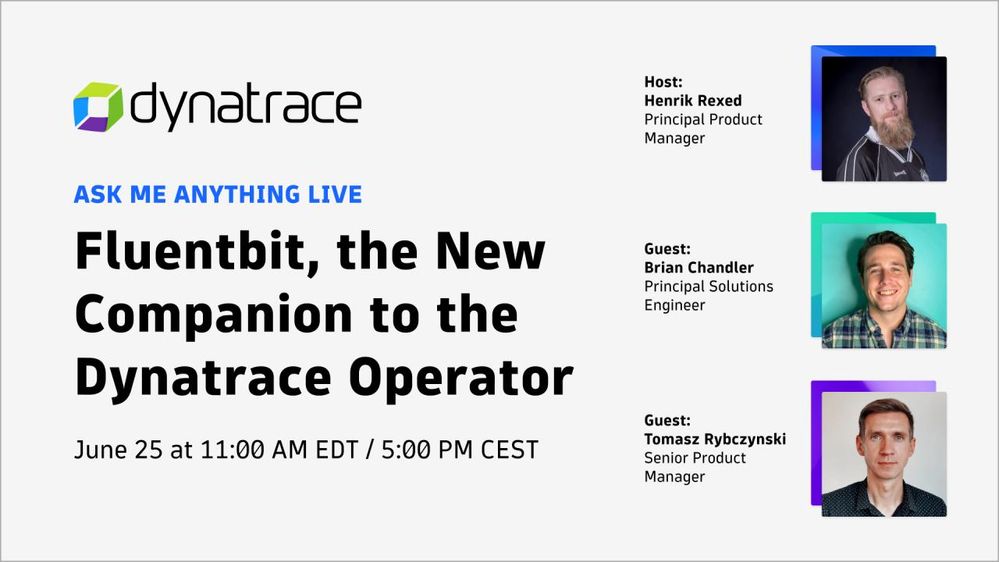 dynatrace

ASK ME ANYTHING LIVE

Fluentbit, the New Companion to the Dynatrace Operator

June 25 at 11:00 AM EDT / 5:00 PM CEST

Host:
Henrik Rexed
Principal Product Manager

Guest:
Brian Chandler
Principal Solutions Engineer

Guest:
Tomasz Rybczynski
Senior Product Manager